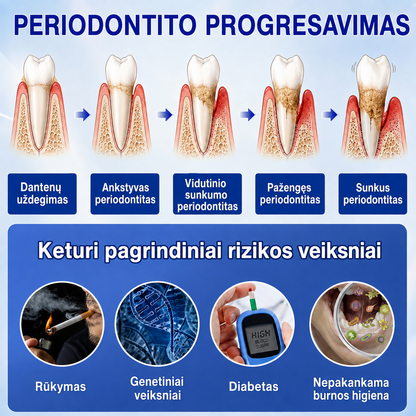 PERIODONTITO PROGRESAVIMAS

Dantenų uždegimas

Ankstyvas periodontitas

Vidutinio sunkumo periodontitas

Pažengęs periodontitas

Sunkus periodontitas

Keturi pagrindiniai rizikos veiksniai

HIGH BLOOD SUGAR

Rūkymas

Genetiniai veiksniai

Diabetas

Nepakankama burnos higiena